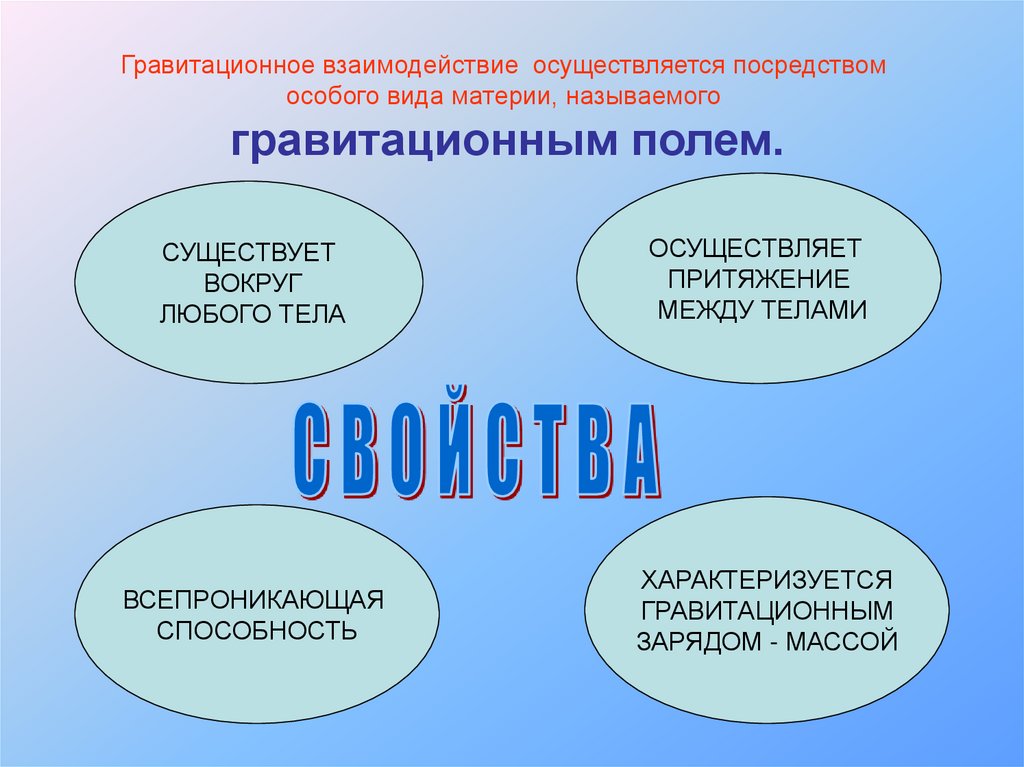 Гравитационное взаимодействие осуществляется посредством особого вида материи, называемого

гравитационным полем.

СУЩЕСТВУЕТ ВОКРУГ ЛЮБОГО ТЕЛА

ОСУЩЕСТВЛЯЕТ ПРИТЯЖЕНИЕ МЕЖДУ ТЕЛАМИ

СВОЙСТВА

ВСЕПРОНИКАЮЩАЯ СПОСОБНОСТЬ

ХАРАКТЕРИЗУЕТСЯ ГРАВИТАЦИОННЫМ ЗАРЯДОМ - МАССОЙ